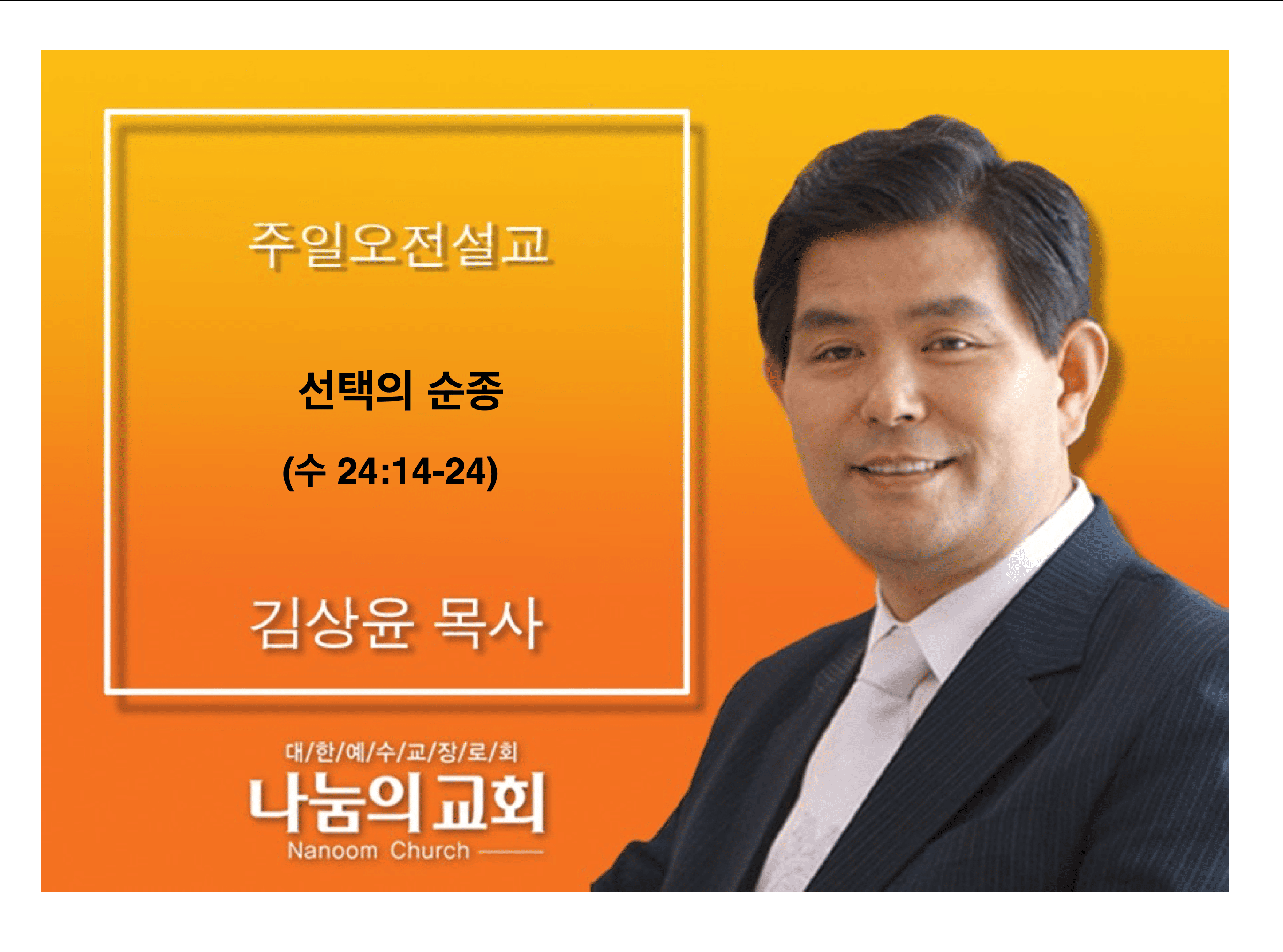 주일오전설교

선택의 순종

(수 24:14-24)

김상윤 목사

대/한/예/수/교/장/로/회

나눔의교회

Nanoom Church